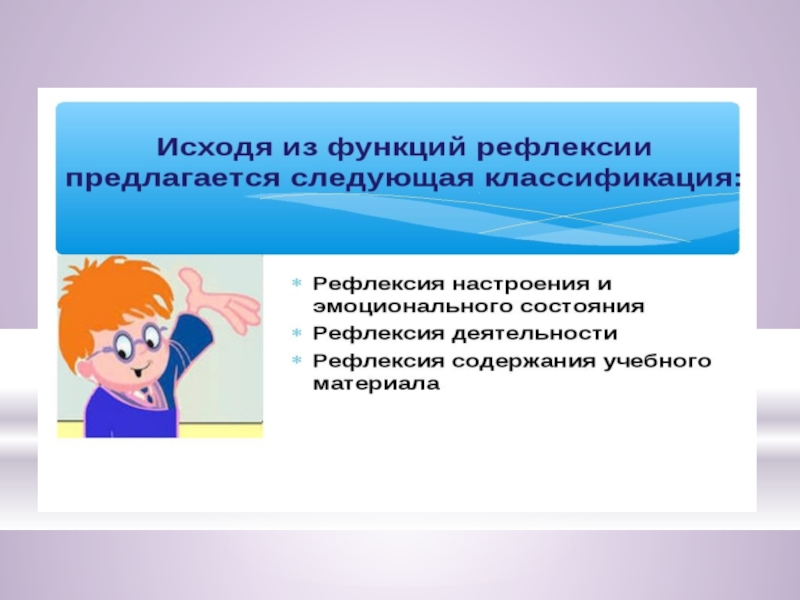 Исходя из функций рефлексии предлагается следующая классификация:

* Рефлексия настроения и эмоционального состояния
* Рефлексия деятельности
* Рефлексия содержания учебного материала